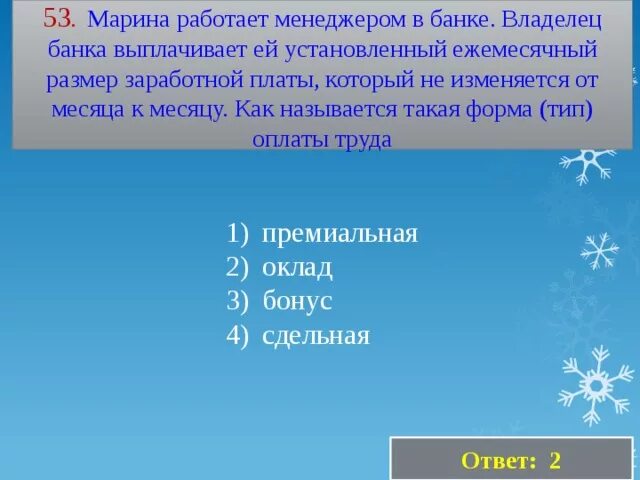 53. Марина работает менеджером в банке. Владелец банка выплачивает ей установленный ежемесячный размер заработной платы, который не изменяется от месяца к месяцу. Как называется такая форма (тип) оплаты труда

1) премиальная
2) оклад
3) бонус
4) сдельная

Ответ: 2